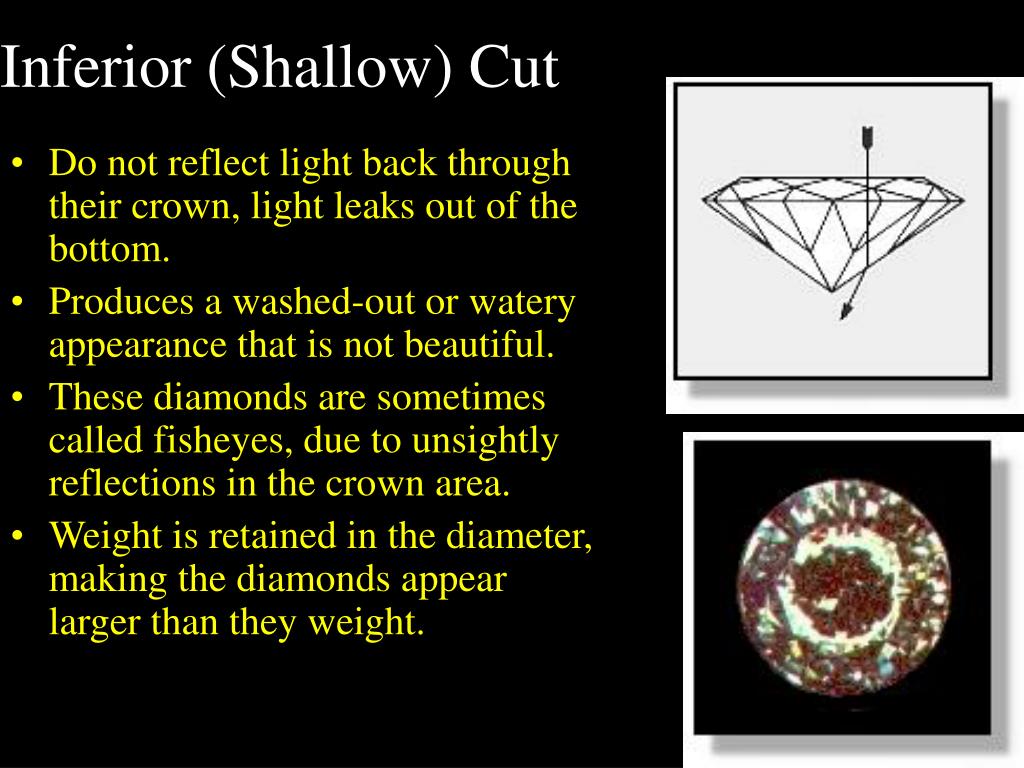 Inferior (Shallow) Cut

• Do not reflect light back through their crown, light leaks out of the bottom.
• Produces a washed-out or watery appearance that is not beautiful.
• These diamonds are sometimes called fisheyes, due to unsightly reflections in the crown area.
• Weight is retained in the diameter, making the diamonds appear larger than they weight.